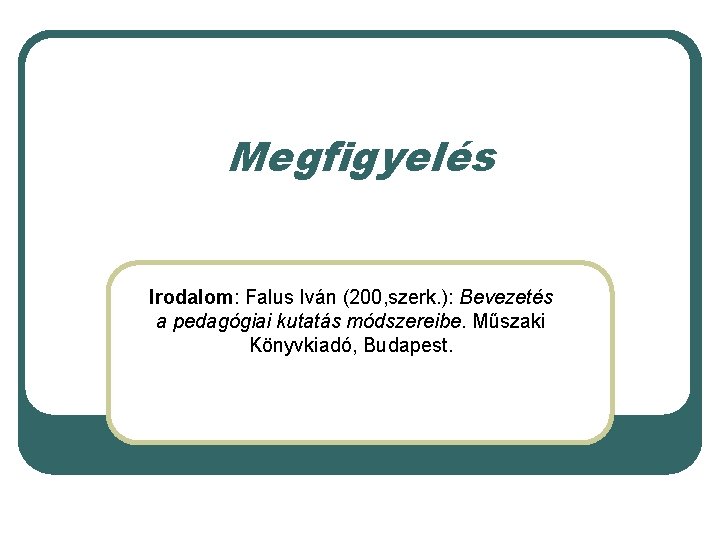 Megfigyelés

Irodalom: Falus Iván (200,szerk.): Bevezetés a pedagógiai kutatás módszereibe. Műszaki Könyvkiadó, Budapest.